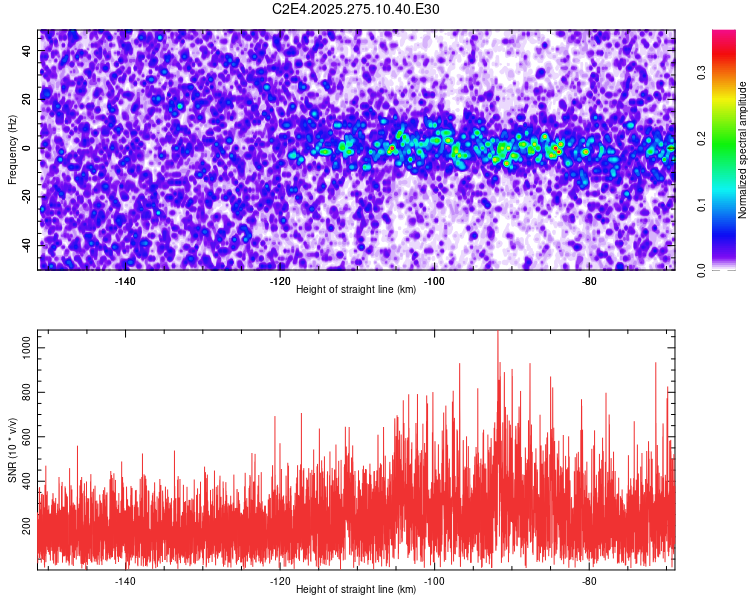 C2E4.2025.275.10.40.E30

Frequency (Hz)
40
20
0
-20
-40
-140
-120
-100
-80
Height of straight line (km)

Normalized spectral amplitude
0.0
0.1
0.2
0.3

SNR (10 * v/v)
1000
800
600
400
200
-140
-120
-100
-80
Height of straight line (km)